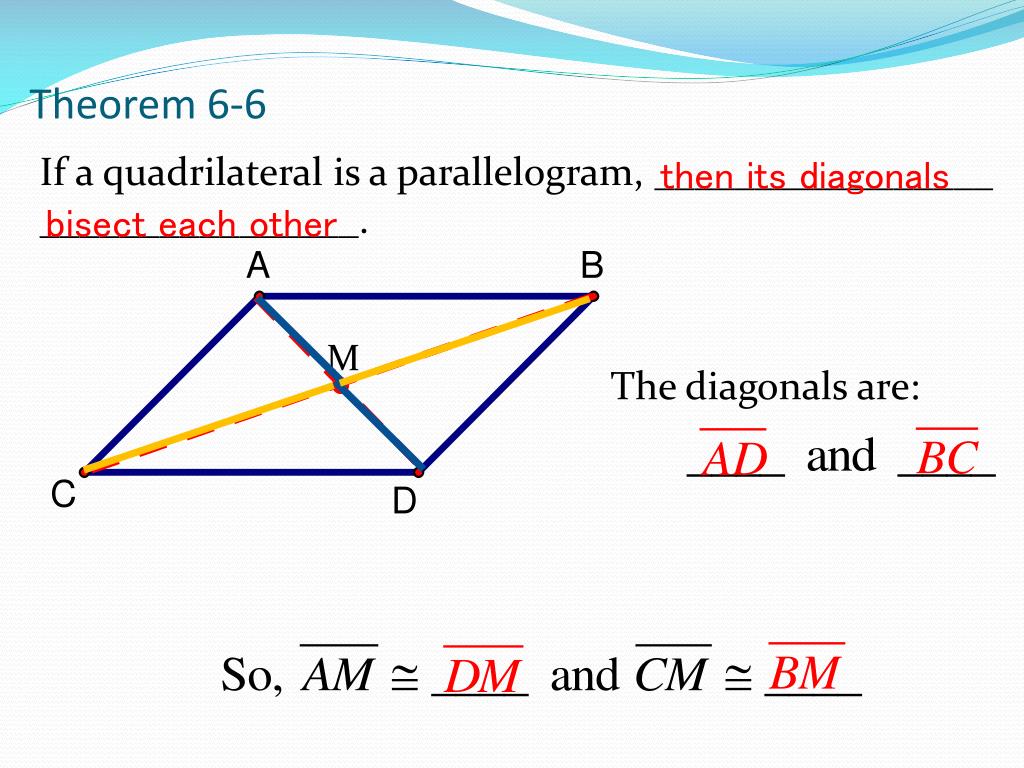 Theorem 6-6

If a quadrilateral is a parallelogram, then its diagonals bisect each other.

A

B

M

C

D

The diagonals are:

$\overline{AD}$ and $\overline{BC}$

So, $\overline{AM} \cong \overline{DM}$ and $\overline{CM} \cong \overline{BM}$